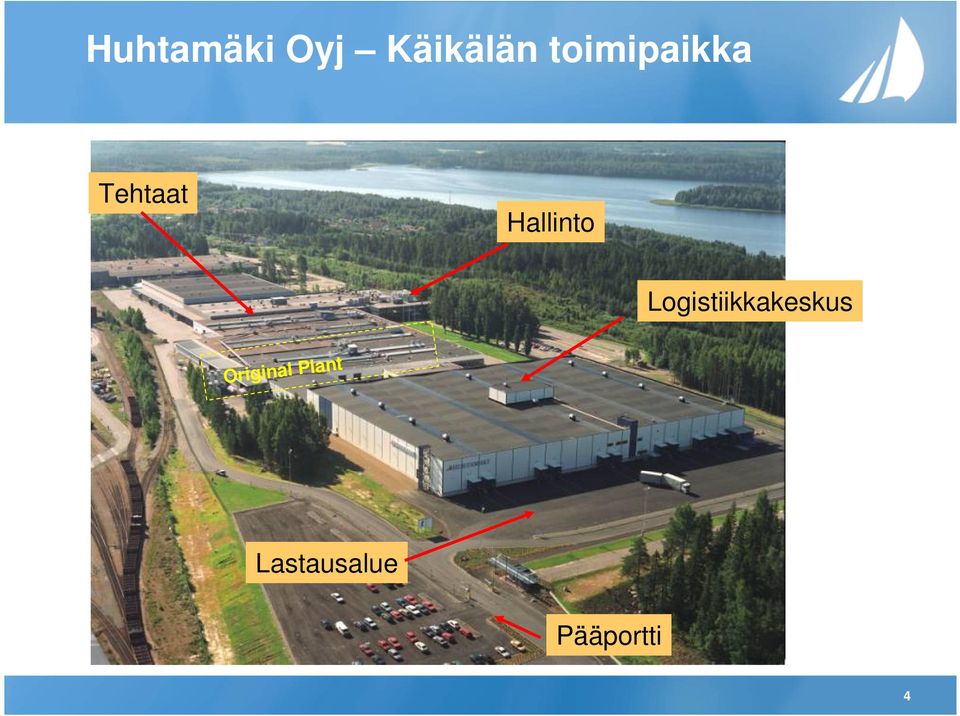 Huhtamäki Oyj – Käikälän toimipaikka

Tehtaat

Hallinto

Logistiikkakeskus

Original Plant

Lastausalue

Pääportti

4